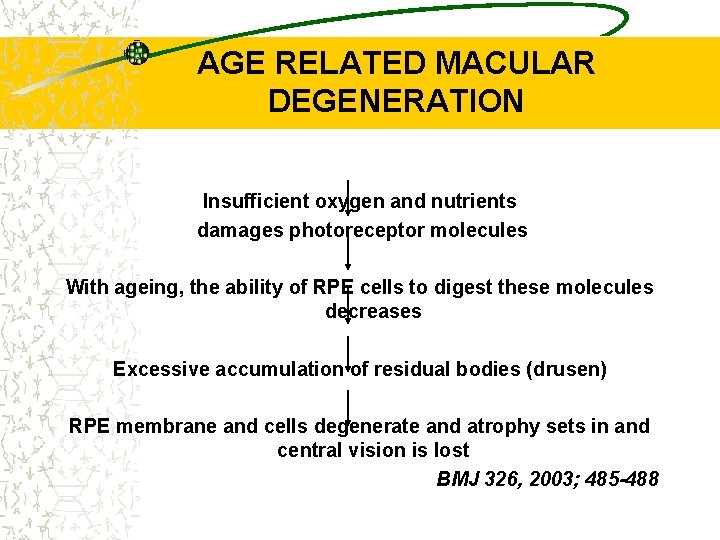 AGE RELATED MACULAR DEGENERATION

Insufficient oxygen and nutrients

damages photoreceptor molecules

With ageing, the ability of RPE cells to digest these molecules decreases

Excessive accumulation of residual bodies (drusen)

RPE membrane and cells degenerate and atrophy sets in and central vision is lost

BMJ 326, 2003; 485-488